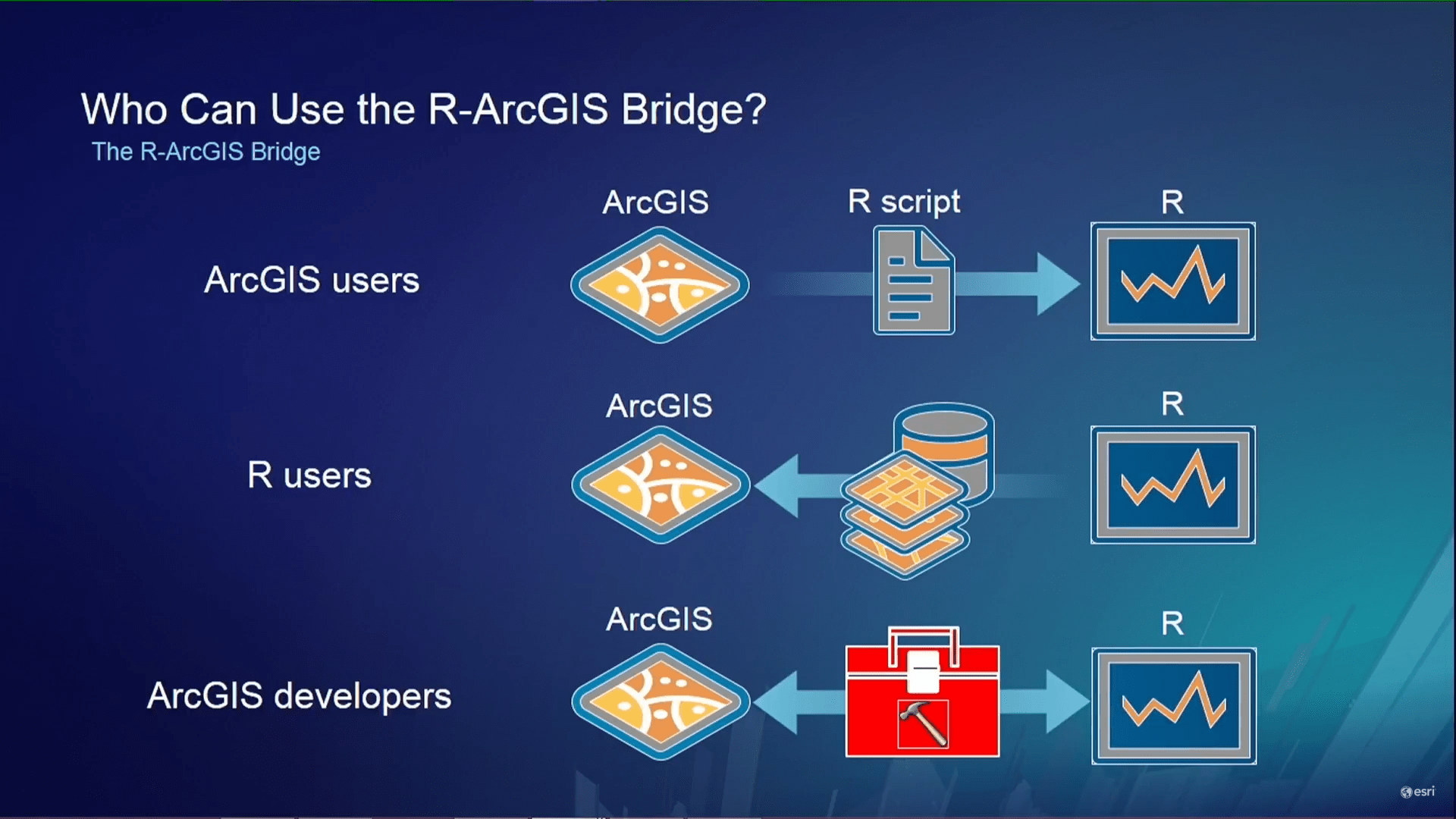 Who Can Use the R-ArcGIS Bridge?
The R-ArcGIS Bridge

ArcGIS users
ArcGIS
R script
R

R users
ArcGIS
R

ArcGIS developers
ArcGIS
R

esri